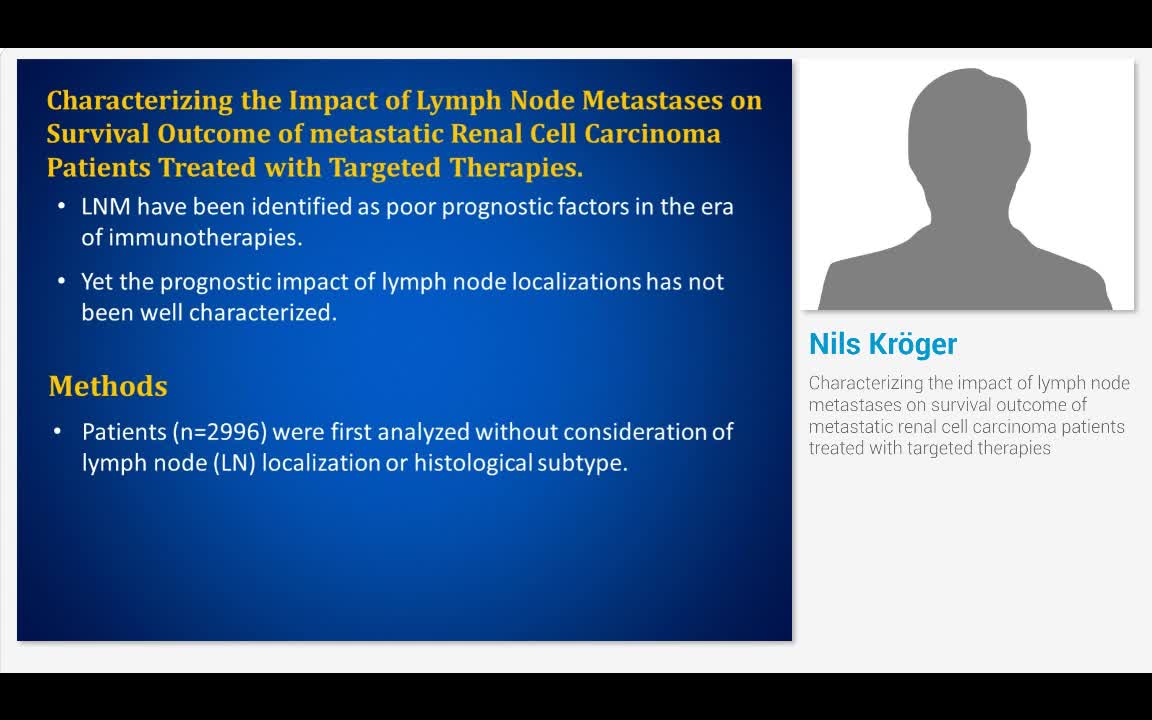 Characterizing the Impact of Lymph Node Metastases on Survival Outcome of metastatic Renal Cell Carcinoma Patients Treated with Targeted Therapies.

• LNM have been identified as poor prognostic factors in the era of immunotherapies.

• Yet the prognostic impact of lymph node localizations has not been well characterized.

Methods

• Patients (n=2996) were first analyzed without consideration of lymph node (LN) localization or histological subtype.

Nils Kröger

Characterizing the impact of lymph node metastases on survival outcome of metastatic renal cell carcinoma patients treated with targeted therapies